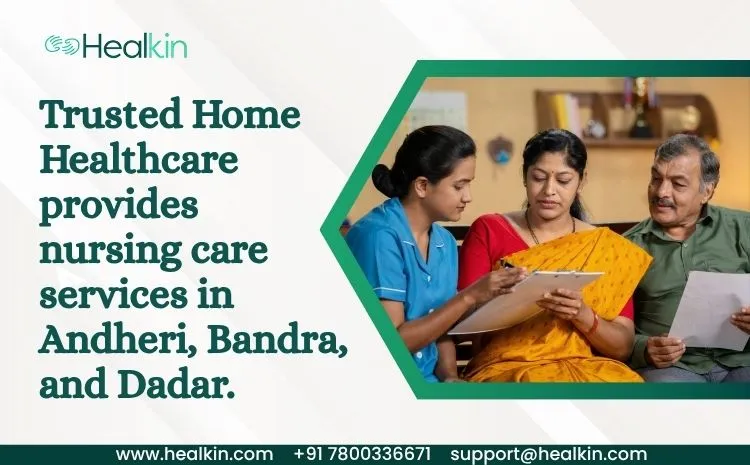 Healkin

Trusted Home Healthcare provides nursing care services in Andheri, Bandra, and Dadar.

www.healkin.com +91 7800336671 support@healkin.com